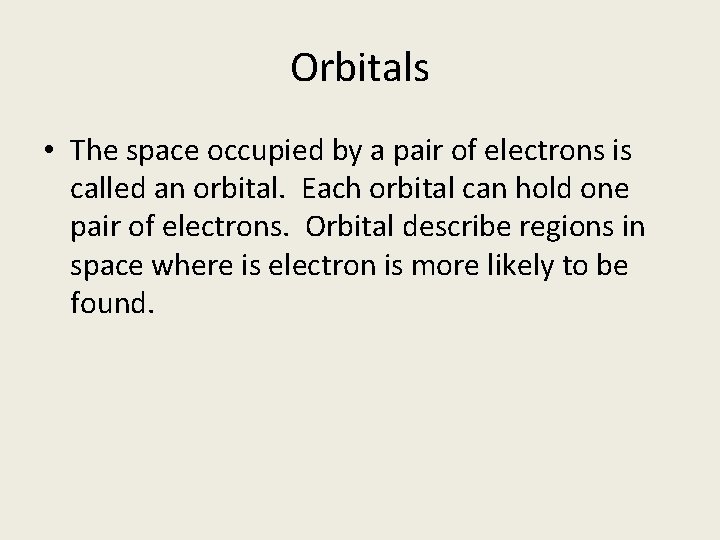 Orbitals

• The space occupied by a pair of electrons is called an orbital.  Each orbital can hold one pair of electrons.  Orbital describe regions in space where is electron is more likely to be found.